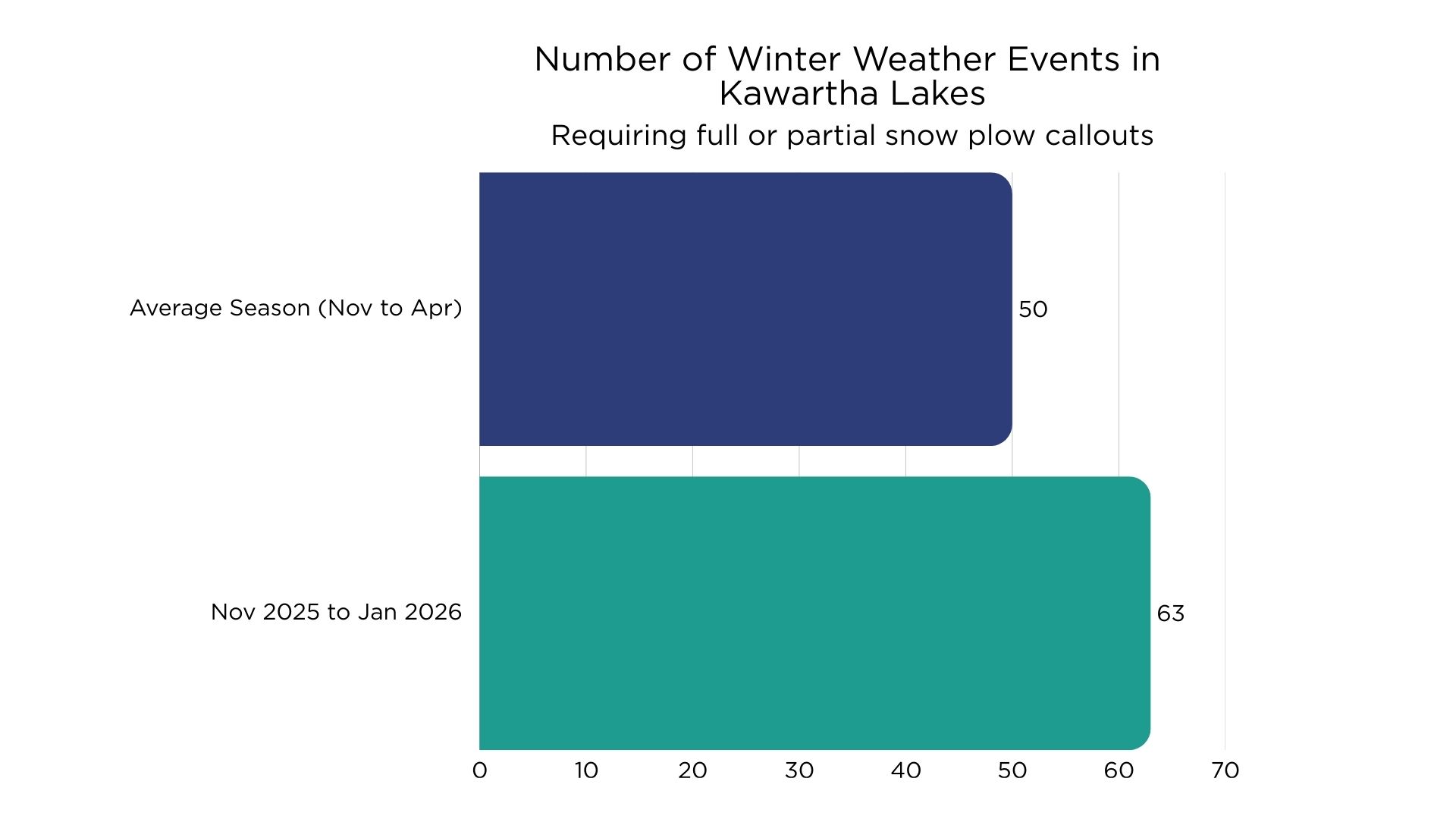 Number of Winter Weather Events in Kawartha Lakes

Requiring full or partial snow plow callouts

Average Season (Nov to Apr)

50

Nov 2025 to Jan 2026

63

0
10
20
30
40
50
60
70